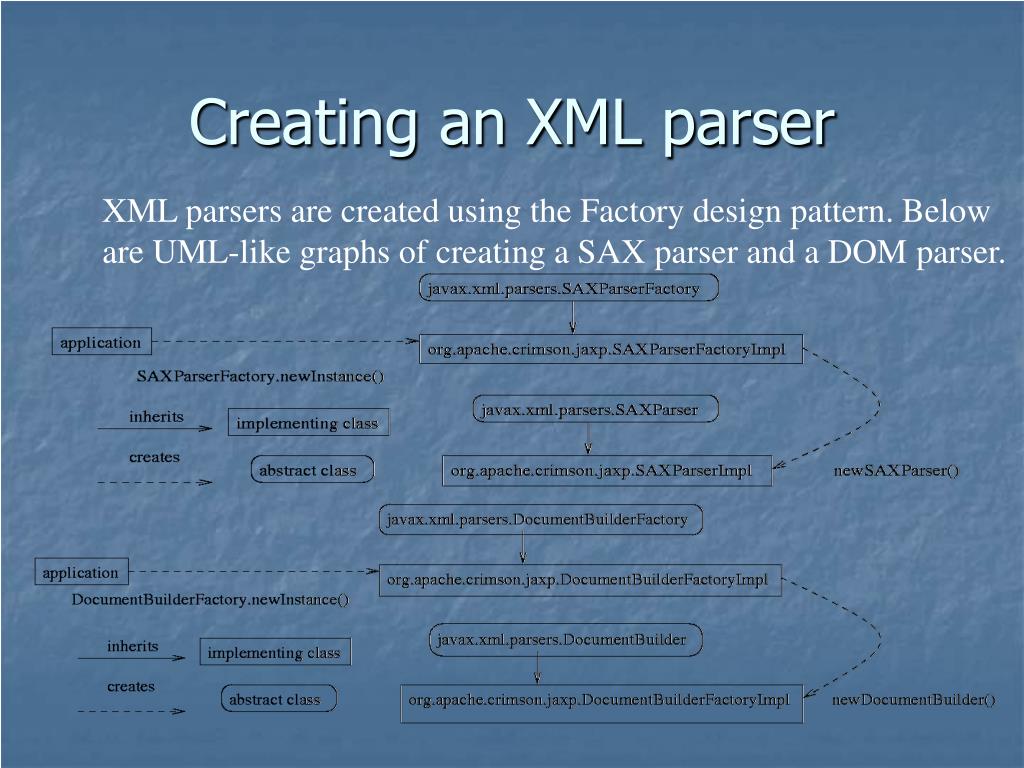 Creating an XML parser

XML parsers are created using the Factory design pattern. Below are UML-like graphs of creating a SAX parser and a DOM parser.

javax.xml.parsers.SAXParserFactory

application

org.apache.crimson.jaxp.SAXParserFactoryImpl

SAXParserFactory.newInstance()

inherits

implementing class

javax.xml.parsers.SAXParser

creates

abstract class

org.apache.crimson.jaxp.SAXParserImpl

newSAXParser()

javax.xml.parsers.DocumentBuilderFactory

application

org.apache.crimson.jaxp.DocumentBuilderFactoryImpl

DocumentBuilderFactory.newInstance()

inherits

implementing class

javax.xml.parsers.DocumentBuilder

creates

abstract class

org.apache.crimson.jaxp.DocumentBuilderFactoryImpl

newDocumentBuilder()